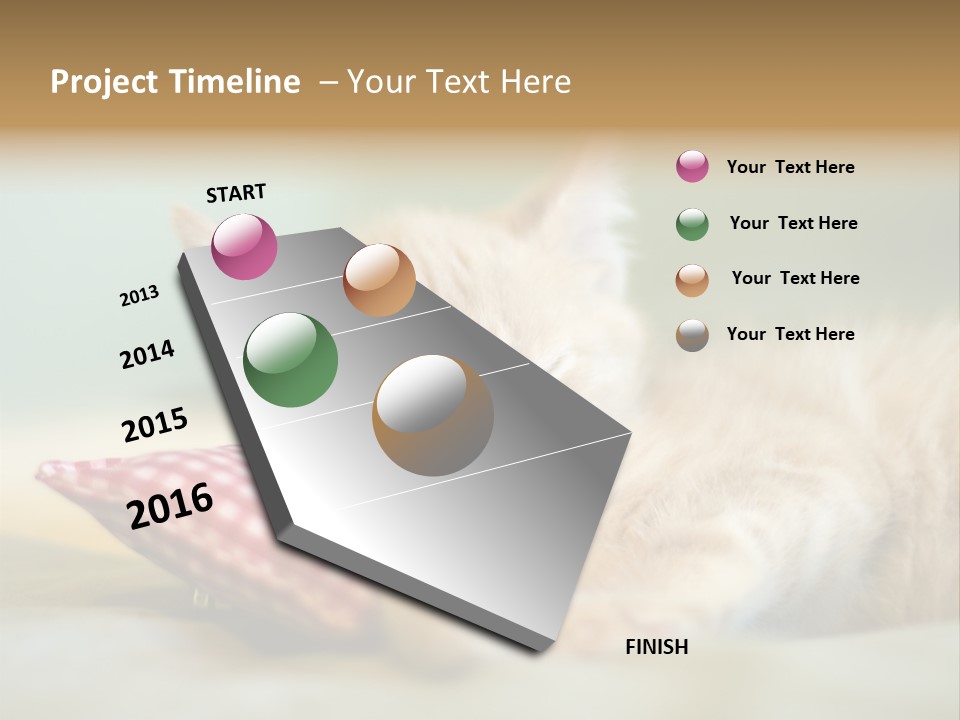 Project Timeline – Your Text Here

START

2013

2014

2015

2016

FINISH

Your Text Here

Your Text Here

Your Text Here

Your Text Here